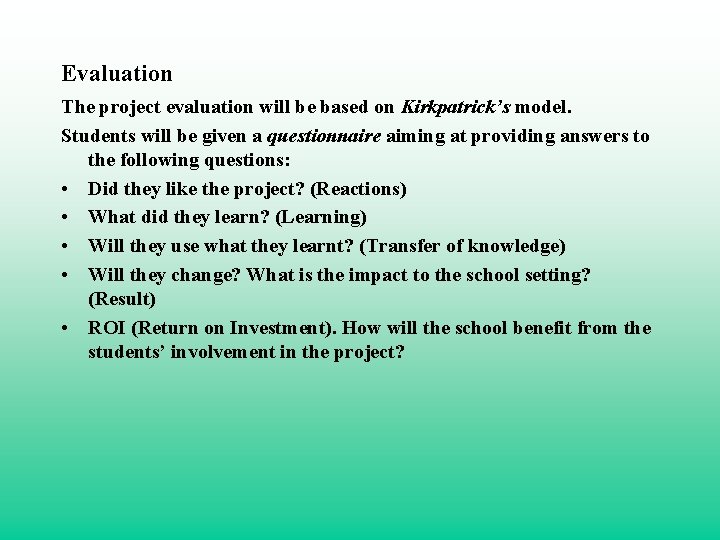 Evaluation

The project evaluation will be based on Kirkpatrick's model.

Students will be given a questionnaire aiming at providing answers to the following questions:

• Did they like the project? (Reactions)
• What did they learn? (Learning)
• Will they use what they learnt? (Transfer of knowledge)
• Will they change? What is the impact to the school setting? (Result)
• ROI (Return on Investment). How will the school benefit from the students' involvement in the project?